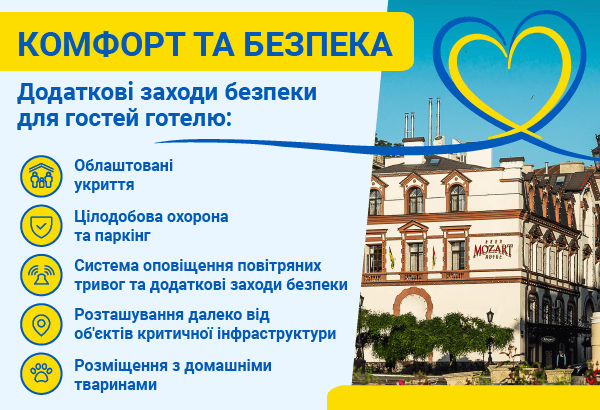 КОМФОРТ ТА БЕЗПЕКА

Додаткові заходи безпеки для гостей готелю:

Облаштовані укриття

Цілодобова охорона та паркінг

Система оповіщення повітряних тривог та додаткові заходи безпеки

Розташування далеко від об'єктів критичної інфраструктури

Розміщення з домашніми тваринами

MOZART HOTEL